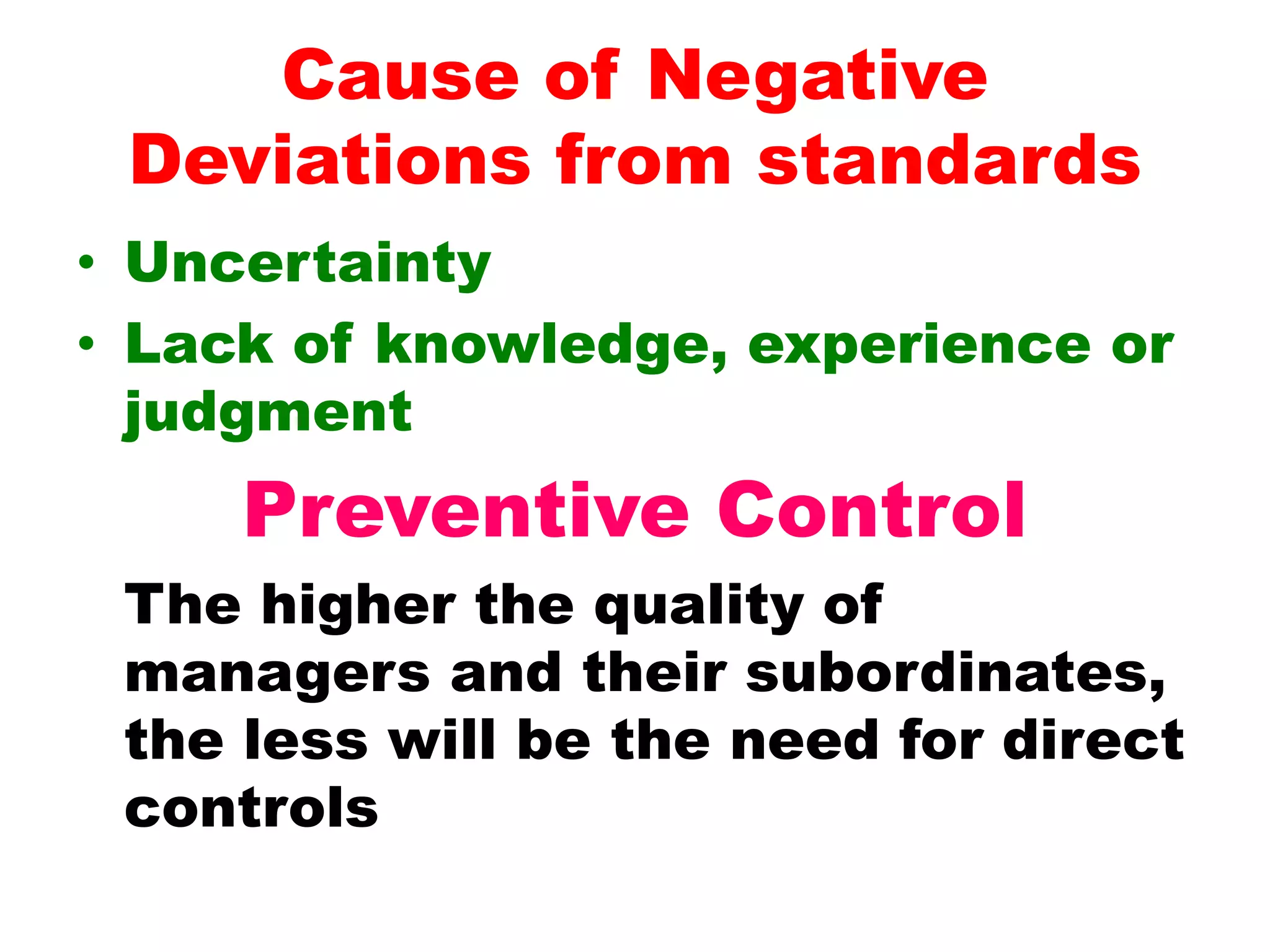 Cause of Negative Deviations from standards

• Uncertainty
• Lack of knowledge, experience or judgment

Preventive Control

The higher the quality of managers and their subordinates, the less will be the need for direct controls